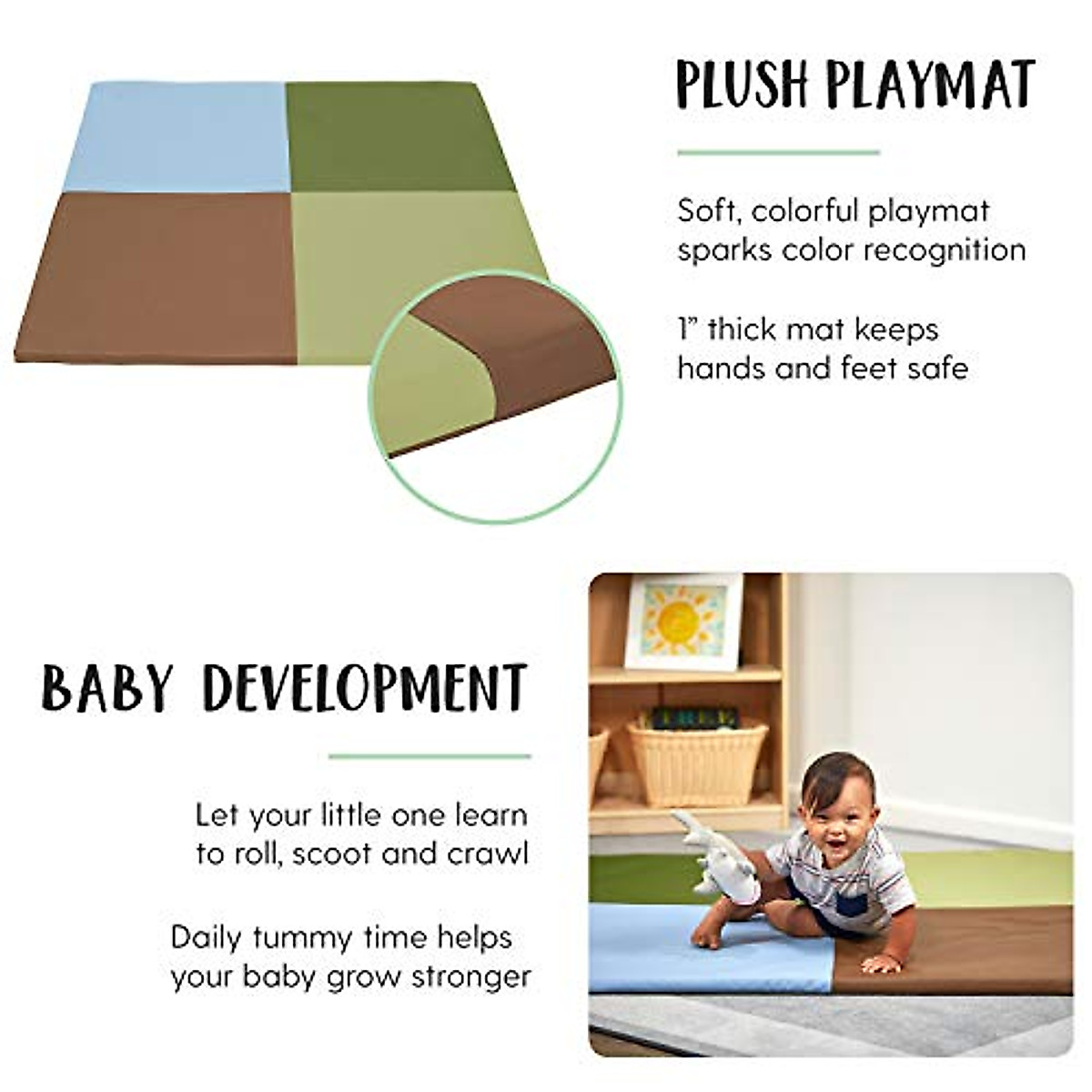 PLUSH PLAYMAT

Soft, colorful playmat sparks color recognition

1" thick mat keeps hands and feet safe

BABY DEVELOPMENT

Let your little one learn to roll, scoot and crawl

Daily tummy time helps your baby grow stronger